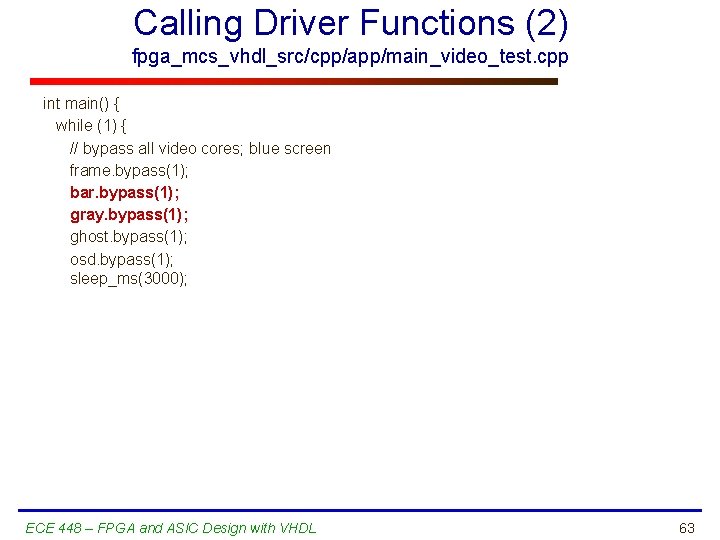 Calling Driver Functions (2)
fpga_mcs_vhdl_src/cpp/app/main_video_test.cpp

int main() {
while (1) {
// bypass all video cores; blue screen
frame.bypass(1);
bar.bypass(1);
gray.bypass(1);
ghost.bypass(1);
osd.bypass(1);
sleep_ms(3000);

ECE 448 – FPGA and ASIC Design with VHDL

63